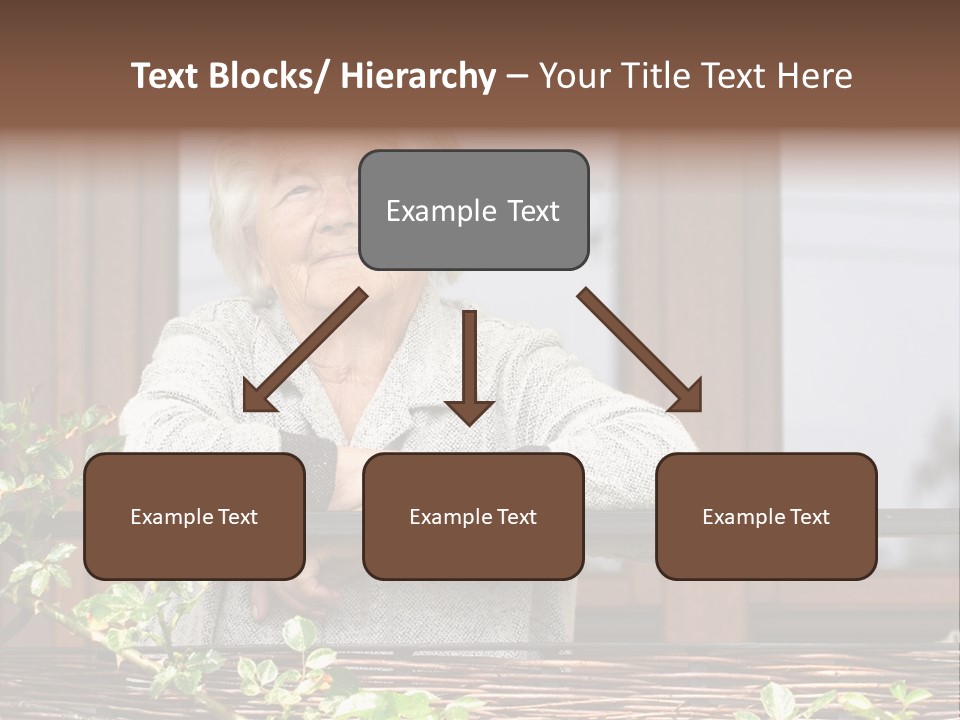 Text Blocks/ Hierarchy – Your Title Text Here

Example Text

Example Text

Example Text

Example Text